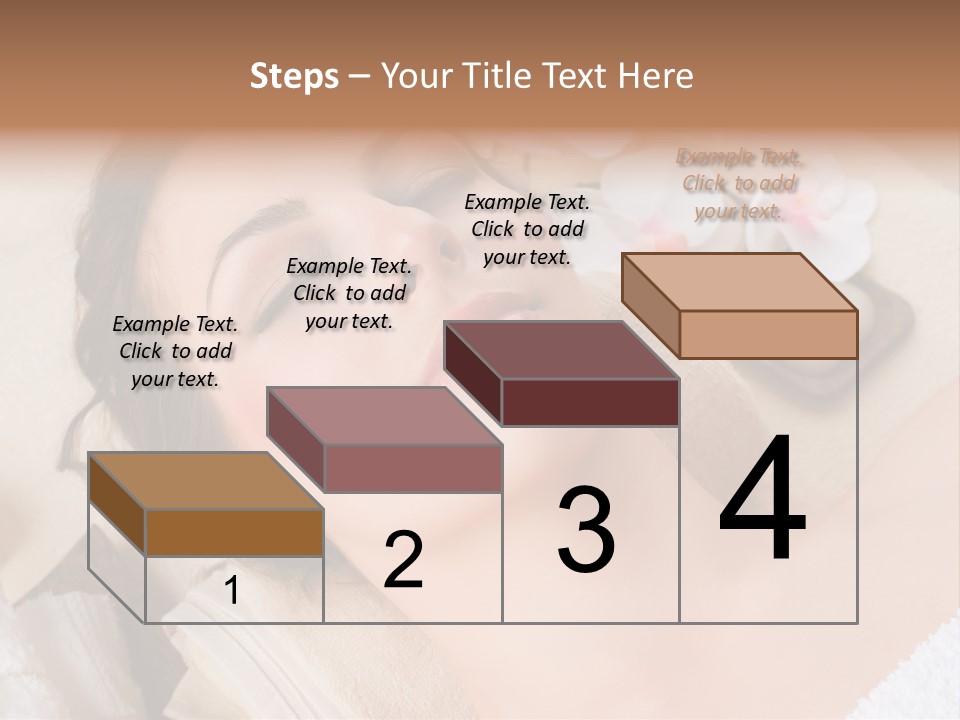 Steps – Your Title Text Here

Example Text. Click to add your text.

Example Text. Click to add your text.

Example Text. Click to add your text.

Example Text. Click to add your text.

1

2

3

4